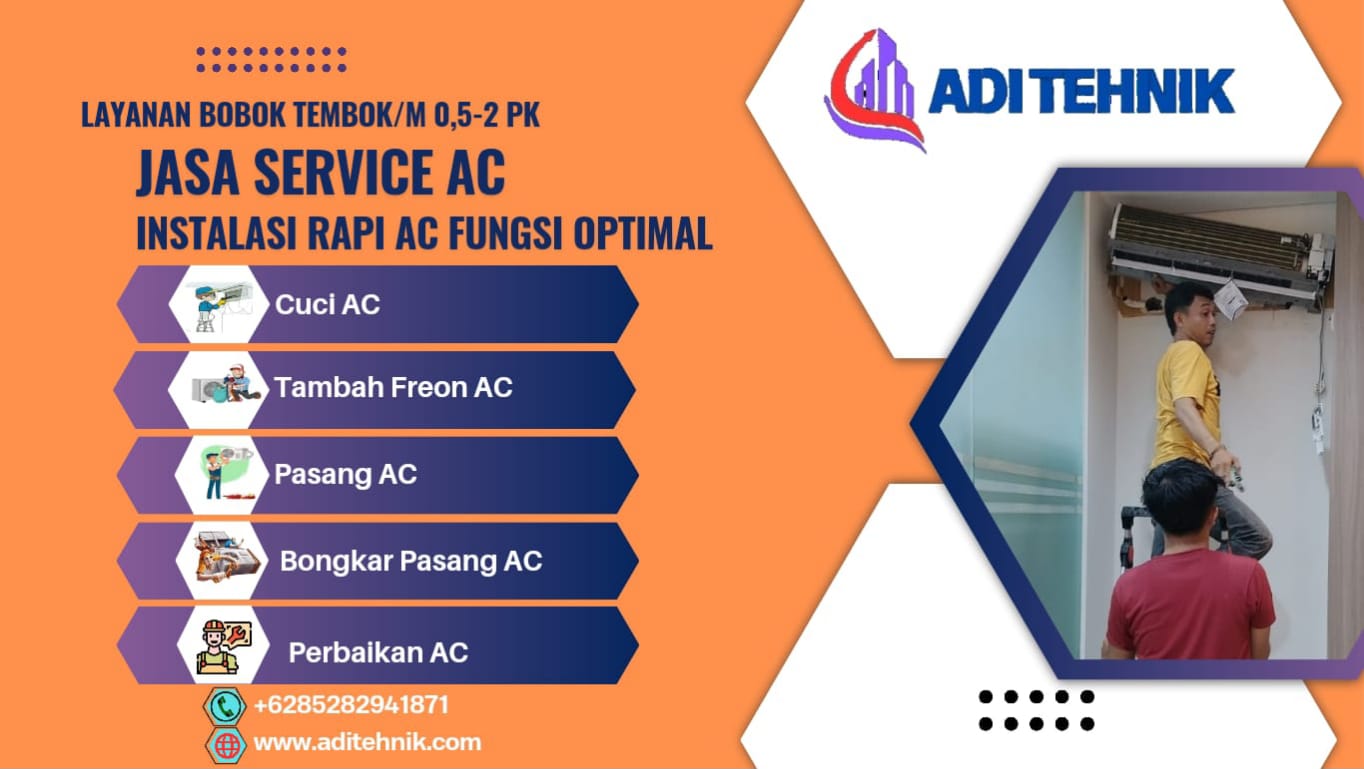 LAYANAN BOBOK TEMBOK/M 0,5-2 PK
JASA SERVICE AC
INSTALASI RAPI AC FUNGSI OPTIMAL

Cuci AC
Tambah Freon AC
Pasang AC
Bongkar Pasang AC
Perbaikan AC

+6285282941871
www.aditehnik.com

ADI TEHNIK